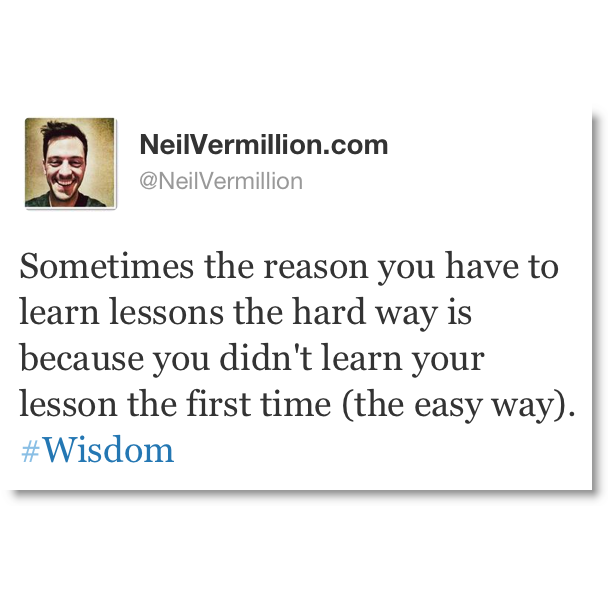 NeilVermillion.com
@NeilVermillion

Sometimes the reason you have to learn lessons the hard way is because you didn't learn your lesson the first time (the easy way). #Wisdom